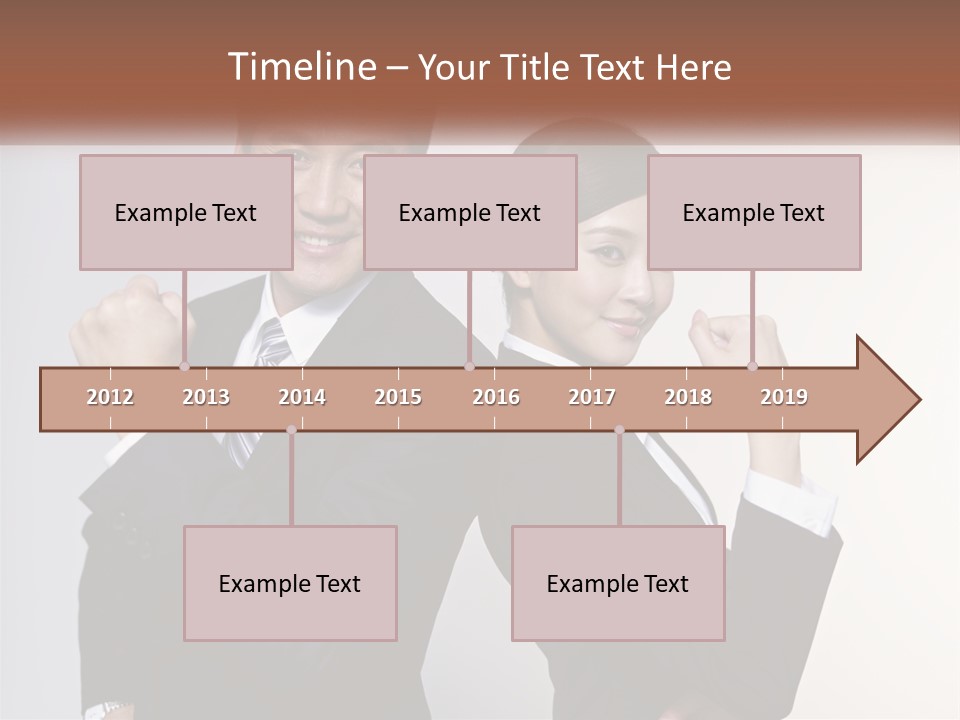 Timeline – Your Title Text Here

Example Text

Example Text

Example Text

2012 2013 2014 2015 2016 2017 2018 2019

Example Text

Example Text